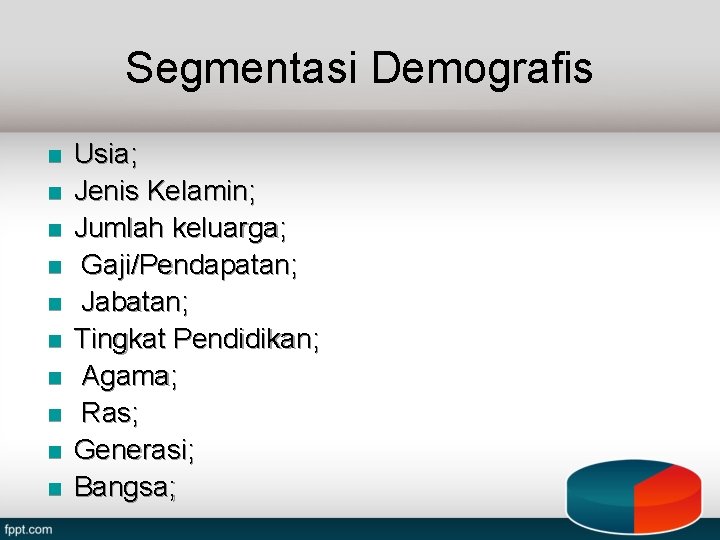 Segmentasi Demografis

- Usia;
- Jenis Kelamin;
- Jumlah keluarga;
- Gaji/Pendapatan;
- Jabatan;
- Tingkat Pendidikan;
- Agama;
- Ras;
- Generasi;
- Bangsa;

fppt.com